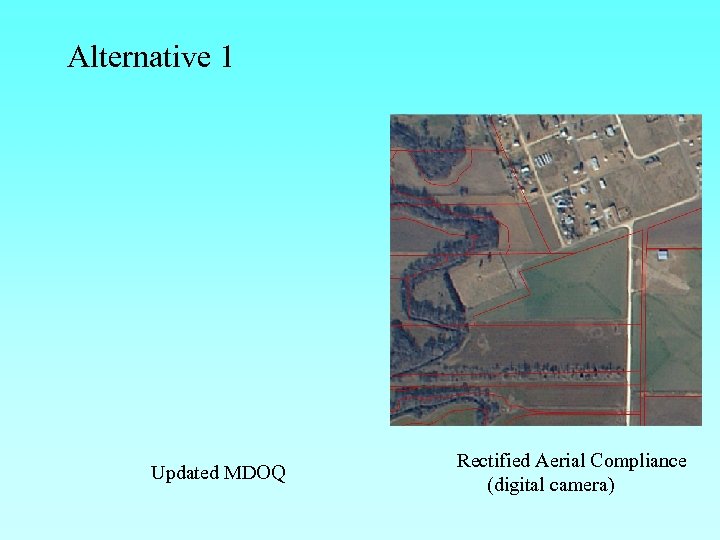 Alternative 1

Updated MDOQ

Rectified Aerial Compliance (digital camera)